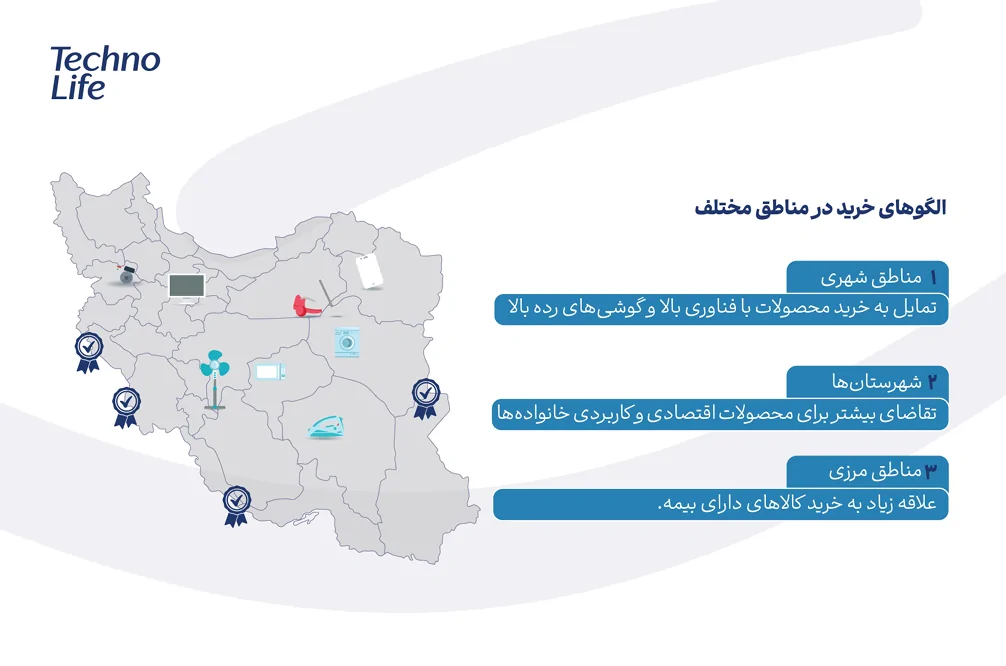 Techno Life

الگوهای خرید در مناطق مختلف

۱ مناطق شهری
تمایل به خرید محصولات با فناوری بالا و گوشی‌های رده بالا

۲ شهرستان‌ها
تقاضای بیشتر برای محصولات اقتصادی و کاربردی خانواده‌ها

۳ مناطق مرزی
علاقه زیاد به خرید کالاهای دارای بیمه.